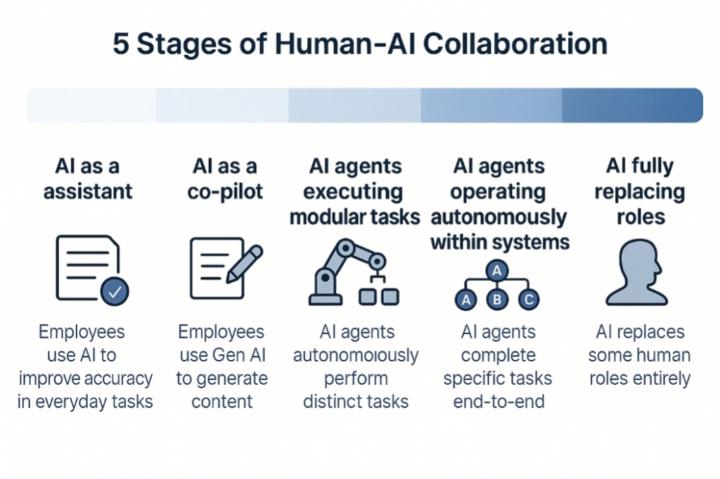 5 Stages of Human-AI Collaboration

AI as a assistant

Employees use AI to improve accuracy in everyday tasks

AI as a co-pilot

Employees use Gen AI to generate content

AI agents executing modular tasks

AI agents autonomoiously perform distinct tasks

AI agents operating autonomously within systems

A

A B C

AI agents complete specific tasks end-to-end

AI fully replacing roles

AI replaces some human roles entirely